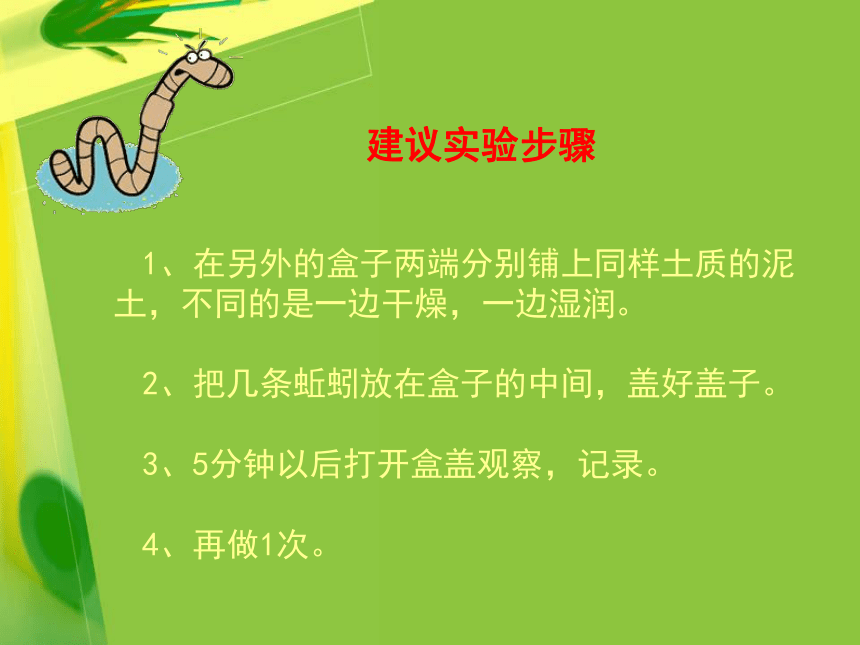 建议实验步骤

1、在另外的盒子两端分别铺上同样土质的泥土，不同的是一边干燥，一边湿润。

2、把几条蚯蚓放在盒子的中间，盖好盖子。

3、5分钟以后打开盒盖观察，记录。

4、再做1次。